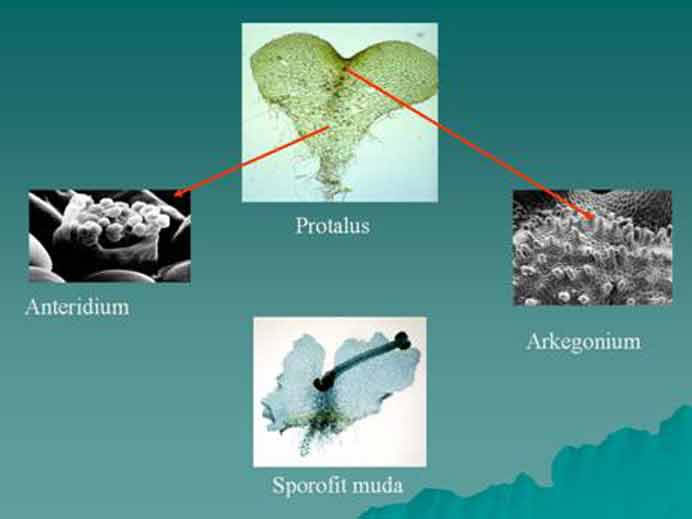 Protalus

Anteridium

Arkegonium

Sporofit muda